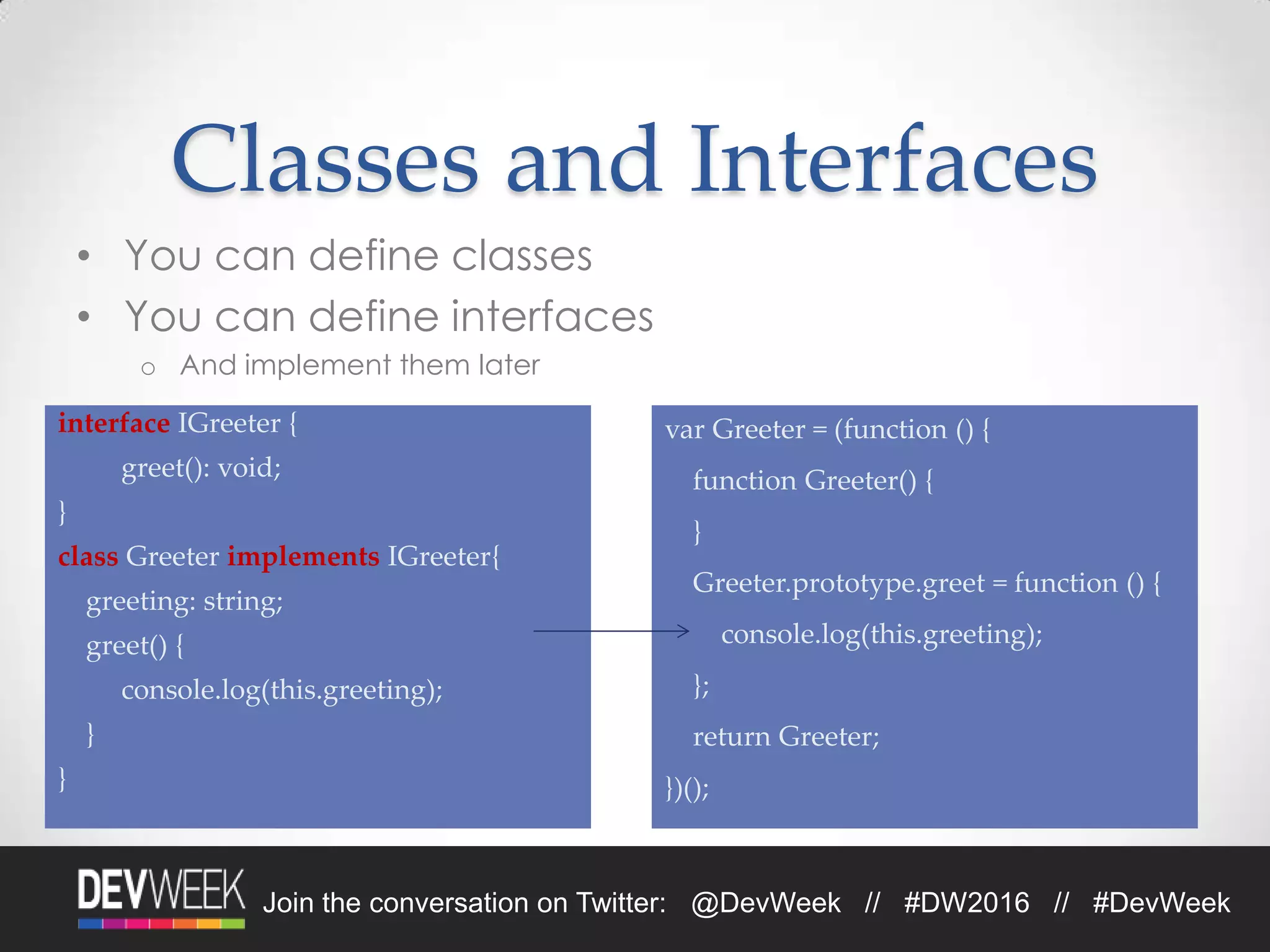 Classes and Interfaces

• You can define classes
• You can define interfaces
  o And implement them later

interface IGreeter {
greet(): void;
}
class Greeter implements IGreeter{
greeting: string;
greet() {
console.log(this.greeting);
}
}

var Greeter = (function () {
function Greeter() {
}
Greeter.prototype.greet = function () {
console.log(this.greeting);
};
return Greeter;
})();

DEVWEEK Join the conversation on Twitter: @DevWeek // #DW2016 // #DevWeek